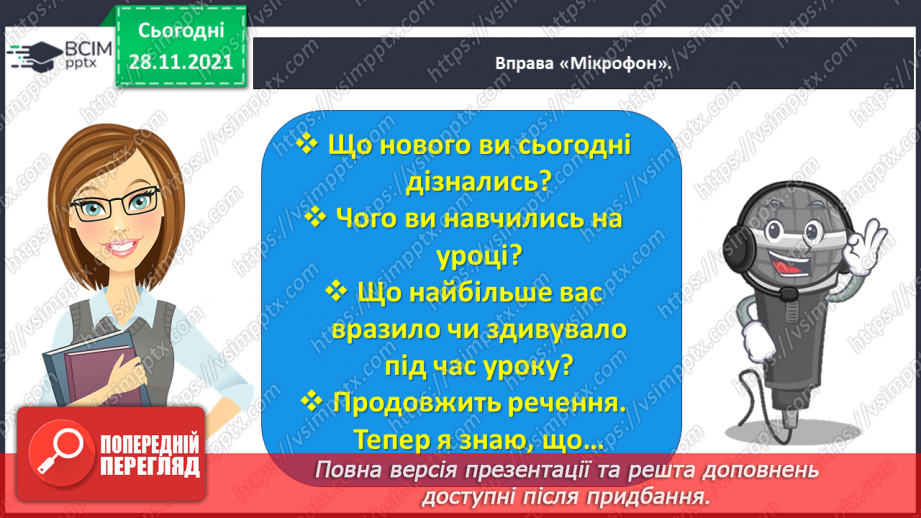 ВСІМ pptx

Сьогодні 28.11.2021

Вправа «Мікрофон».

❖ Що нового ви сьогодні дізнались?
❖ Чого ви навчились на уроці?
❖ Що найбільше вас вразило чи здивувало під час уроку?
❖ Продовжить речення. Тепер я знаю, що...

ПОПЕРЕДНІЙ ПЕРЕГЛЯД

Повна версія презентації та решта доповнень доступні після придбання.

https://vsimpptx.com